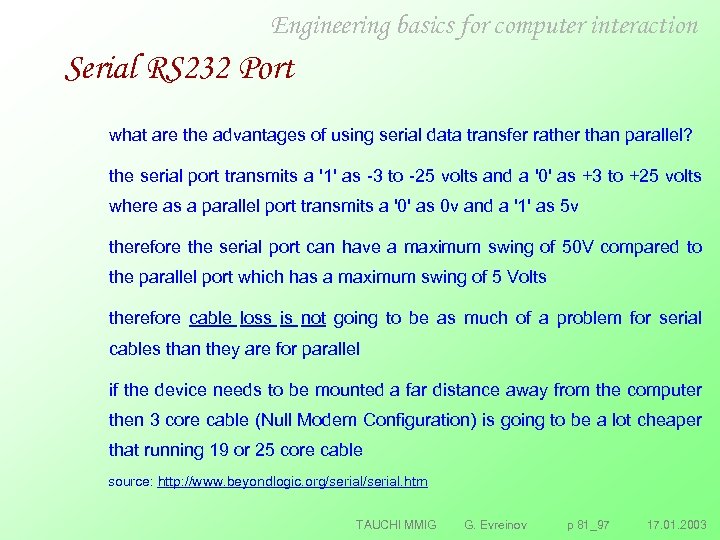 Engineering basics for computer interaction

Serial RS232 Port

what are the advantages of using serial data transfer rather than parallel?

the serial port transmits a '1' as -3 to -25 volts and a '0' as +3 to +25 volts where as a parallel port transmits a '0' as 0v and a '1' as 5v

therefore the serial port can have a maximum swing of 50V compared to the parallel port which has a maximum swing of 5 Volts

therefore cable loss is not going to be as much of a problem for serial cables than they are for parallel

if the device needs to be mounted a far distance away from the computer then 3 core cable (Null Modem Configuration) is going to be a lot cheaper that running 19 or 25 core cable

source: http://www.beyondlogic.org/serial/serial.htm

TAUCHI MMIG G. Evreinov p 81_97 17.01.2003